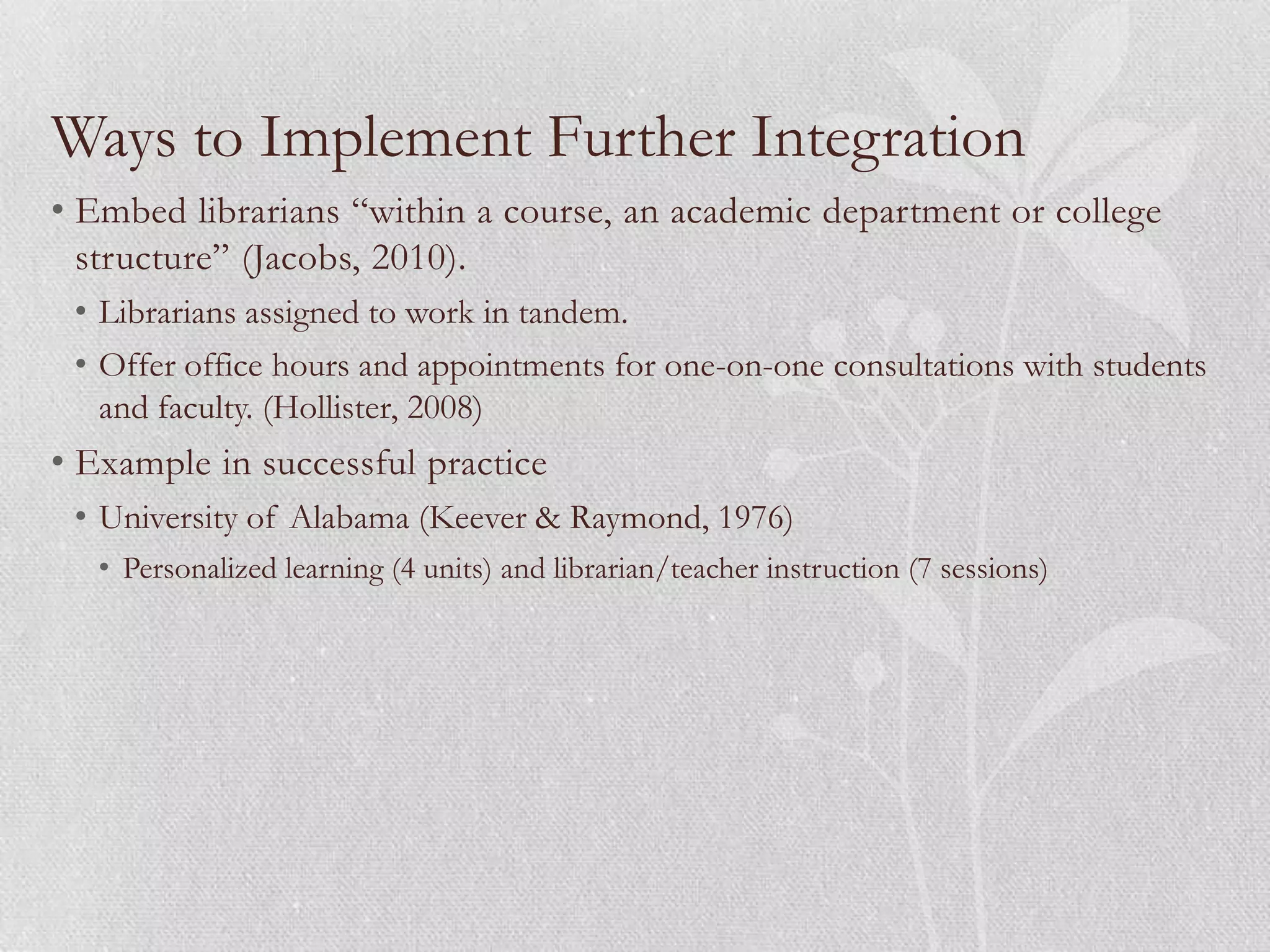 Ways to Implement Further Integration

• Embed librarians “within a course, an academic department or college structure” (Jacobs, 2010).
  • Librarians assigned to work in tandem.
  • Offer office hours and appointments for one-on-one consultations with students and faculty. (Hollister, 2008)
• Example in successful practice
  • University of Alabama (Keever & Raymond, 1976)
    • Personalized learning (4 units) and librarian/teacher instruction (7 sessions)